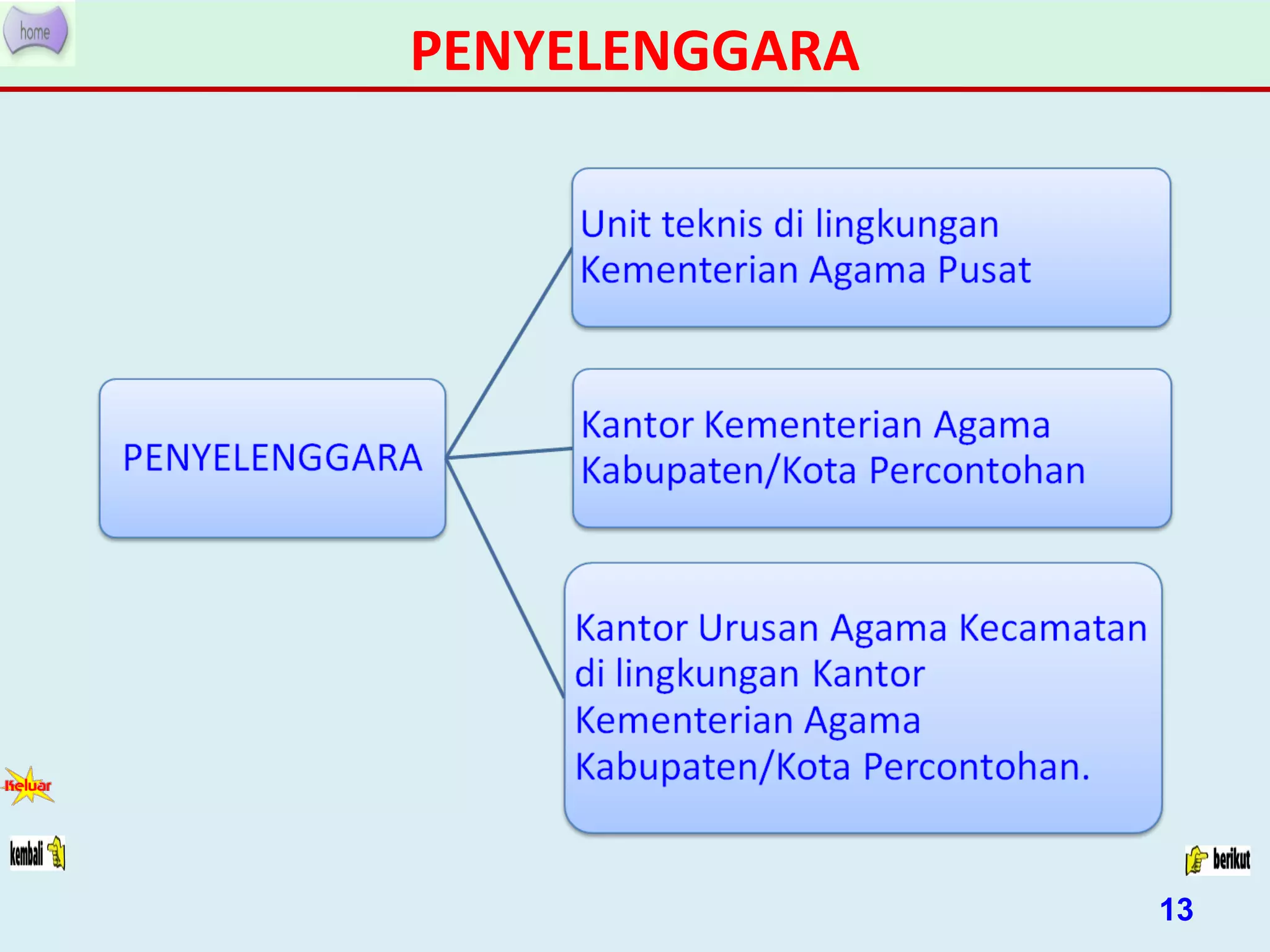 home

PENYELENGGARA

PENYELENGGARA

Unit teknis di lingkungan Kementerian Agama Pusat

Kantor Kementerian Agama Kabupaten/Kota Percontohan

Kantor Urusan Agama Kecamatan di lingkungan Kantor Kementerian Agama Kabupaten/Kota Percontohan.

Keluar

kembali

berikut

13